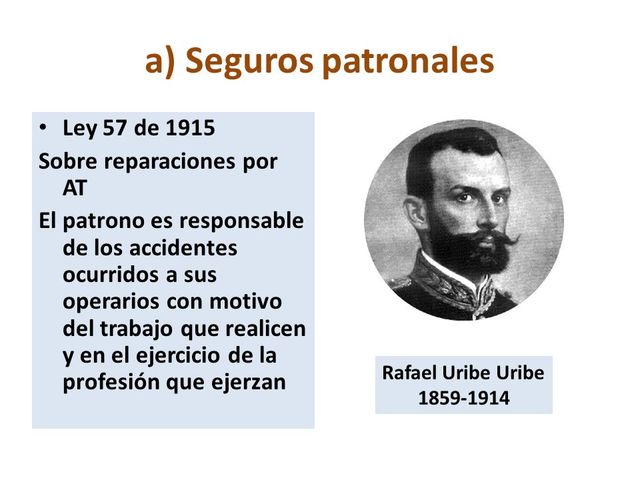 a) Seguros patronales

• Ley 57 de 1915

Sobre reparaciones por AT

El patrono es responsable de los accidentes ocurridos a sus operarios con motivo del trabajo que realicen y en el ejercicio de la profesión que ejerzan

Rafael Uribe Uribe
1859-1914